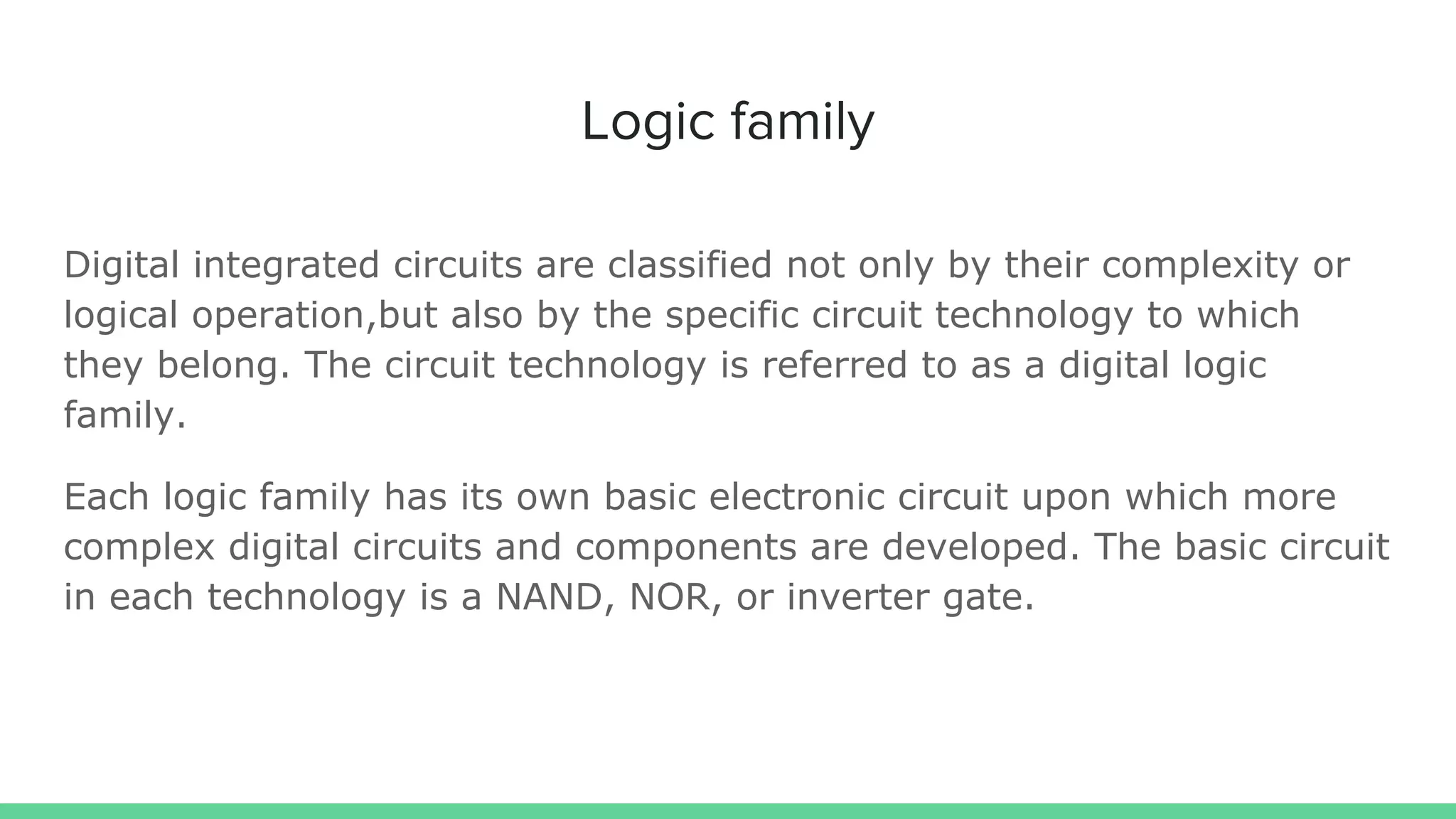 Logic family

Digital integrated circuits are classified not only by their complexity or logical operation,but also by the specific circuit technology to which they belong. The circuit technology is referred to as a digital logic family.

Each logic family has its own basic electronic circuit upon which more complex digital circuits and components are developed. The basic circuit in each technology is a NAND, NOR, or inverter gate.